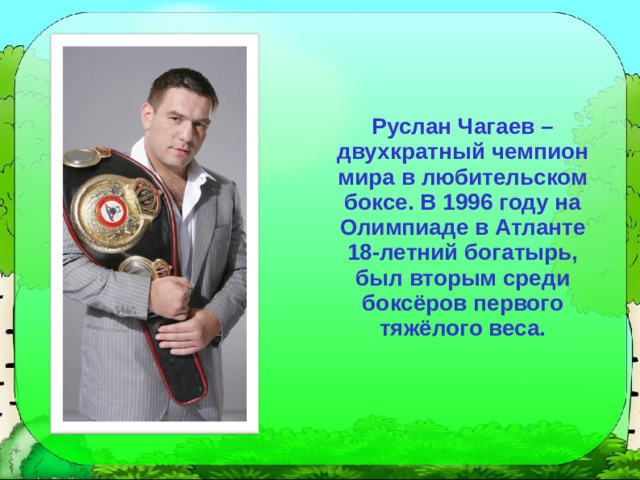 Руслан Чагаев – двухкратный чемпион мира в любительском боксе. В 1996 году на Олимпиаде в Атланте 18-летний богатырь, был вторым среди боксёров первого тяжёлого веса.